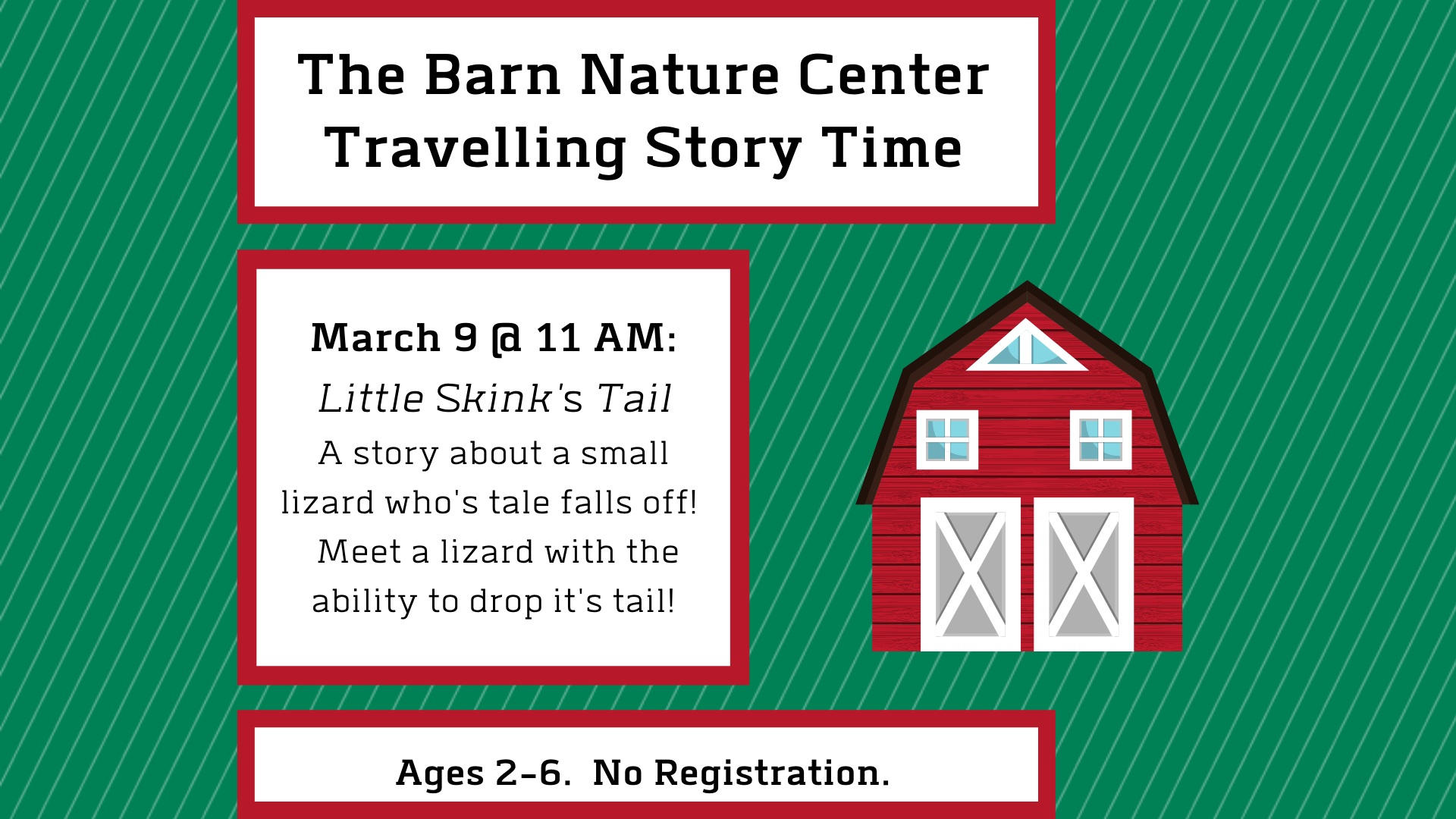 The Barn Nature Center
Travelling Story Time

March 9 @ 11 AM:
Little Skink's Tail
A story about a small lizard who's tale falls off! Meet a lizard with the ability to drop it's tail!

Ages 2-6. No Registration.